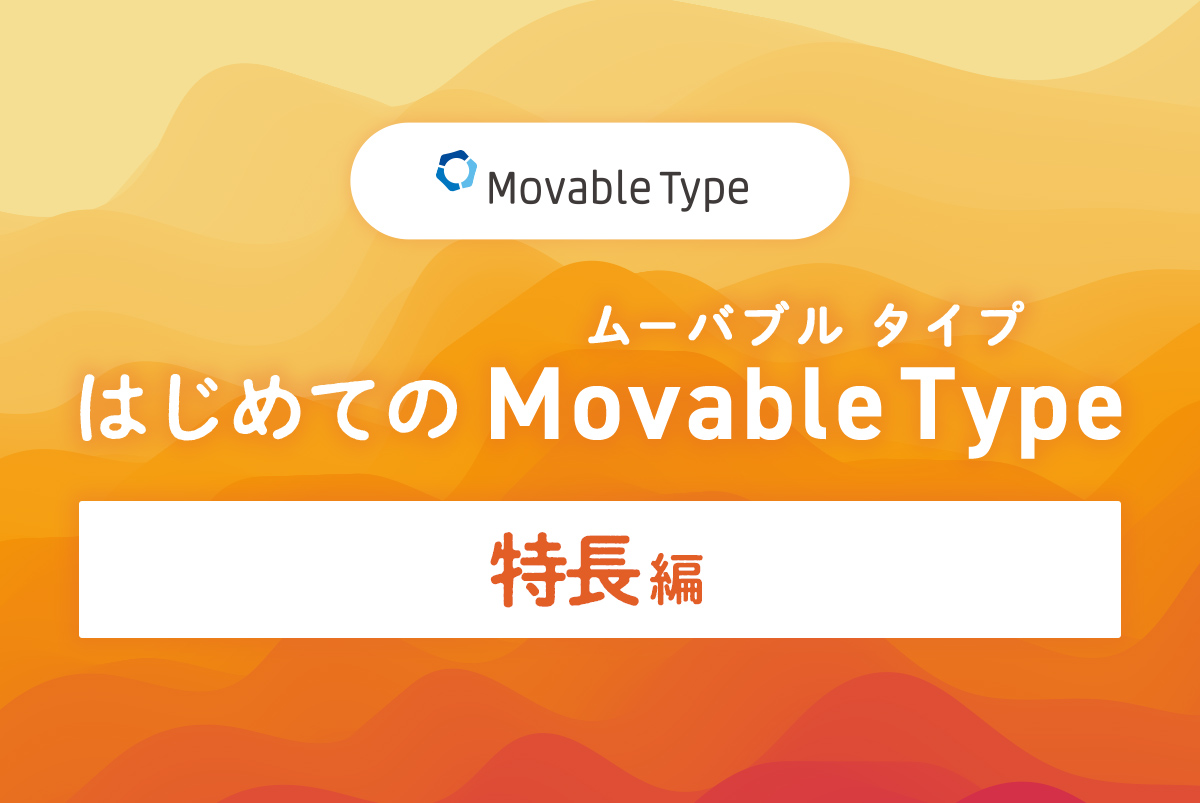 Movable Type

ムーバブル タイプ
はじめての Movable Type

特長編